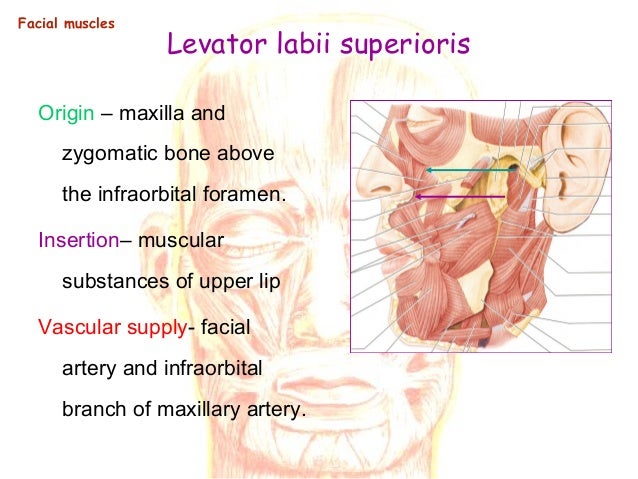 Facial muscles

Levator labii superioris

Origin – maxilla and zygomatic bone above the infraorbital foramen.

Insertion– muscular substances of upper lip

Vascular supply- facial artery and infraorbital branch of maxillary artery.